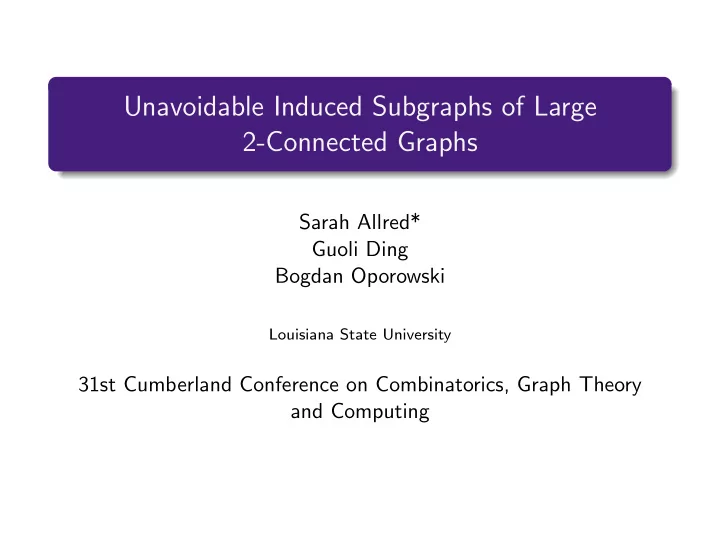 Unavoidable Induced Subgraphs of Large 2-Connected Graphs

Sarah Allred*
Guoli Ding
Bogdan Oporowski

Louisiana State University

31st Cumberland Conference on Combinatorics, Graph Theory and Computing